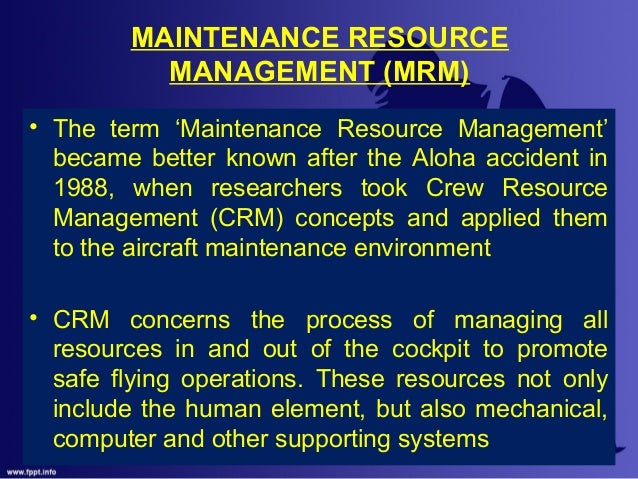 MAINTENANCE RESOURCE MANAGEMENT (MRM)

• The term ‘Maintenance Resource Management’ became better known after the Aloha accident in 1988, when researchers took Crew Resource Management (CRM) concepts and applied them to the aircraft maintenance environment

• CRM concerns the process of managing all resources in and out of the cockpit to promote safe flying operations. These resources not only include the human element, but also mechanical, computer and other supporting systems

www.fppt.info